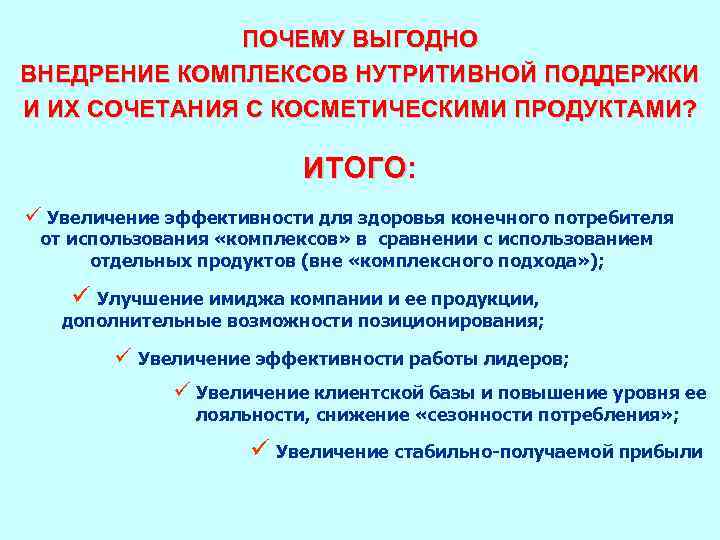 ПОЧЕМУ ВЫГОДНО
ВНЕДРЕНИЕ КОМПЛЕКСОВ НУТРИТИВНОЙ ПОДДЕРЖКИ
И ИХ СОЧЕТАНИЯ С КОСМЕТИЧЕСКИМИ ПРОДУКТАМИ?

ИТОГО:

✓ Увеличение эффективности для здоровья конечного потребителя от использования «комплексов» в сравнении с использованием отдельных продуктов (вне «комплексного подхода»);

✓ Улучшение имиджа компании и ее продукции, дополнительные возможности позиционирования;

✓ Увеличение эффективности работы лидеров;

✓ Увеличение клиентской базы и повышение уровня ее лояльности, снижение «сезонности потребления»;

✓ Увеличение стабильно-получаемой прибыли